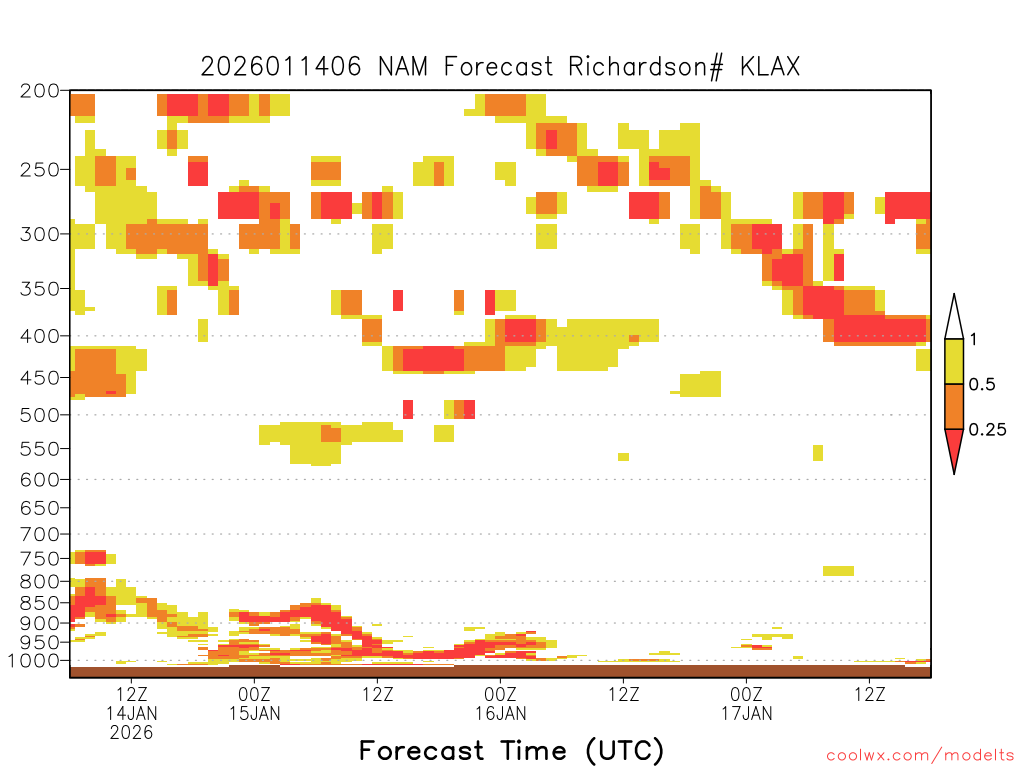 2026011406 NAM Forecast Richardson# KLAX

200
250
300
350
400
450
500
550
600
650
700
750
800
850
900
950
1000

1
0.5
0.25

12Z
14JAN
2026
00Z
15JAN
12Z
00Z
16JAN
12Z
00Z
17JAN
12Z

Forecast Time (UTC)

coolwx.com/modelts